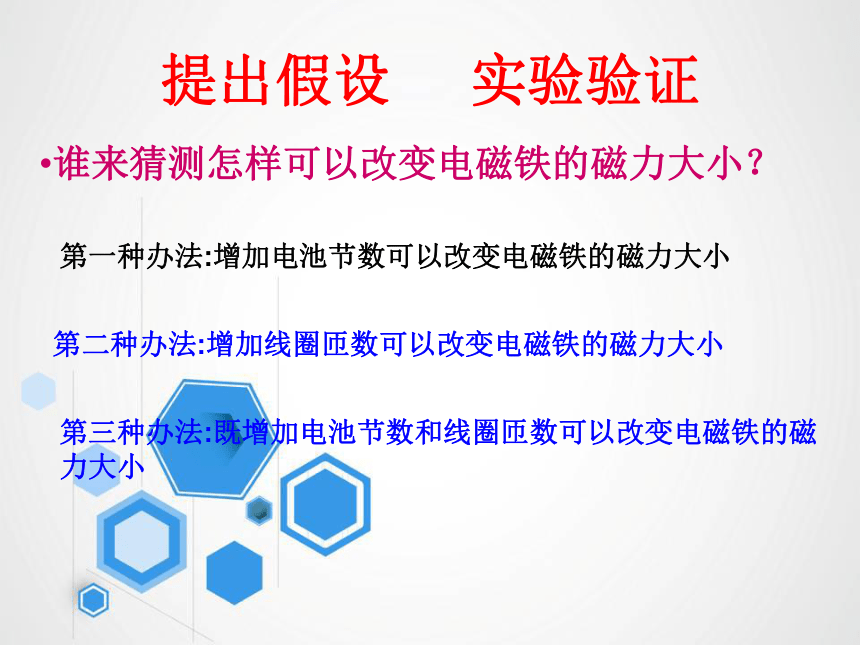 提出假设　实验验证

•谁来猜测怎样可以改变电磁铁的磁力大小？

第一种办法:增加电池节数可以改变电磁铁的磁力大小

第二种办法:增加线圈匝数可以改变电磁铁的磁力大小

第三种办法:既增加电池节数和线圈匝数可以改变电磁铁的磁力大小